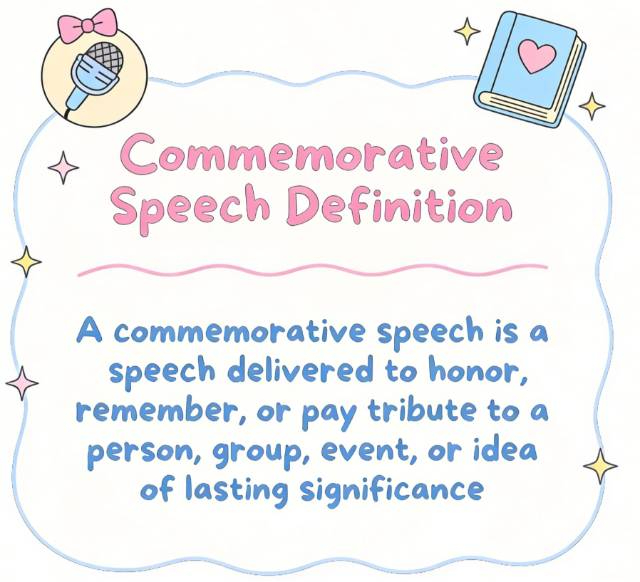 Commemorative Speech Definition

A commemorative speech is a speech delivered to honor, remember, or pay tribute to a person, group, event, or idea of lasting significance